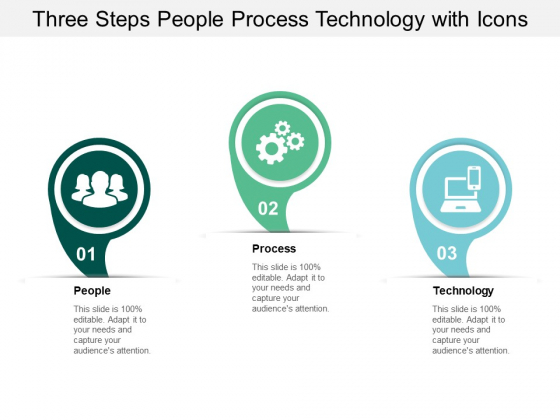 Three Steps People Process Technology with Icons

01

People

This slide is 100% editable. Adapt it to your needs and capture your audience's attention.

02

Process

This slide is 100% editable. Adapt it to your needs and capture your audience's attention.

03

Technology

This slide is 100% editable. Adapt it to your needs and capture your audience's attention.